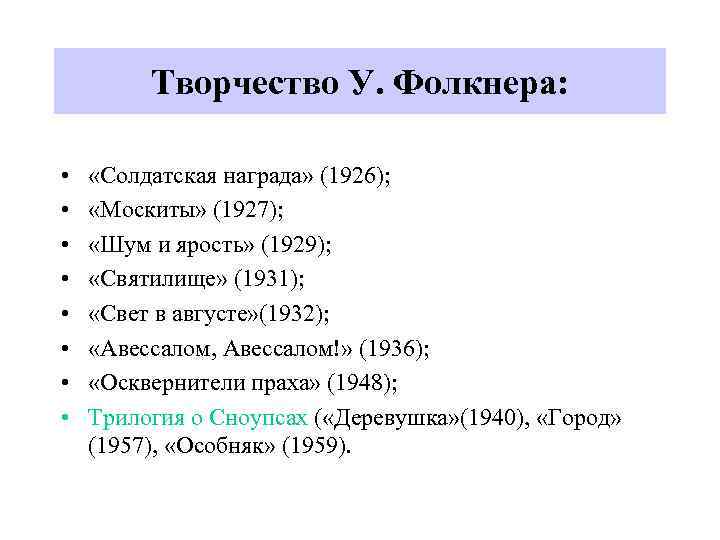 Творчество У. Фолкнера:

• «Солдатская награда» (1926);
• «Москиты» (1927);
• «Шум и ярость» (1929);
• «Святилище» (1931);
• «Свет в августе»(1932);
• «Авессалом, Авессалом!» (1936);
• «Осквернители праха» (1948);
• Трилогия о Сноупсах («Деревушка»(1940), «Город» (1957), «Особняк» (1959).